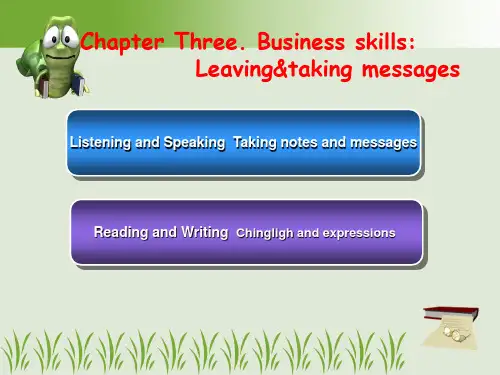 Chapter Three. Business skills:
Leaving&taking messages

Listening and Speaking Taking notes and messages

Reading and Writing Chingligh and expressions